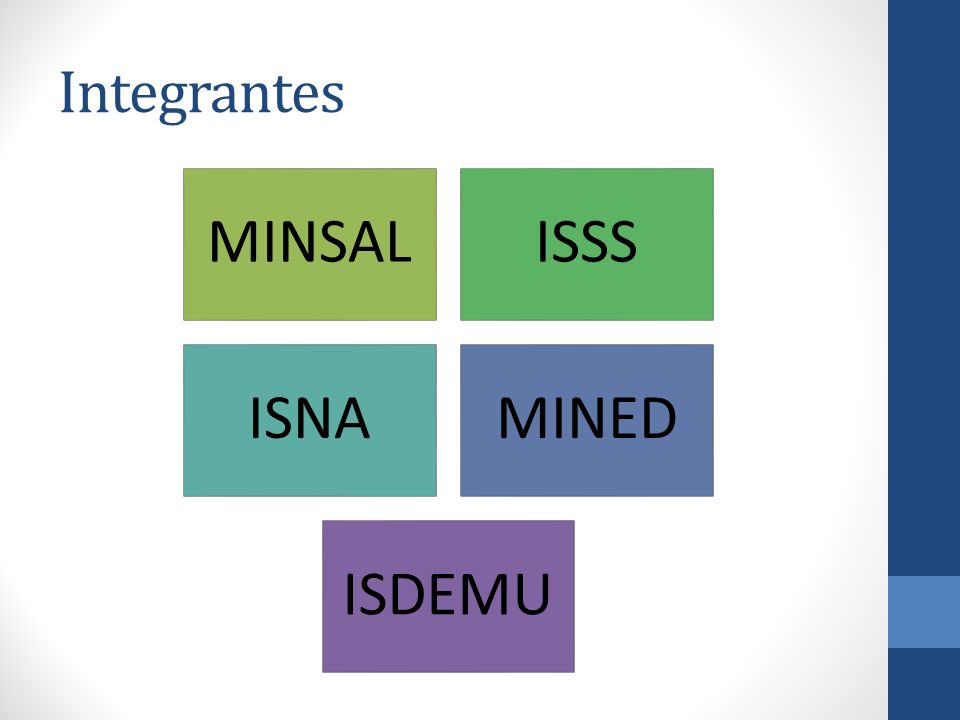 Integrantes

MINSAL

ISSS

ISNA

MINED

ISDEMU